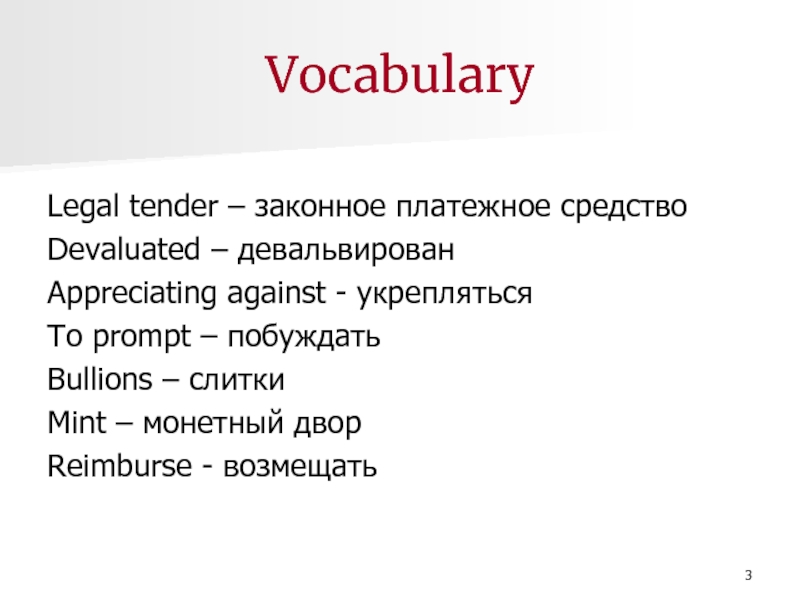 Vocabulary

Legal tender – законное платежное средство
Devaluated – девальвирован
Appreciating against - укрепляться
To prompt – побуждать
Bullions – слитки
Mint – монетный двор
Reimburse - возмещать

3